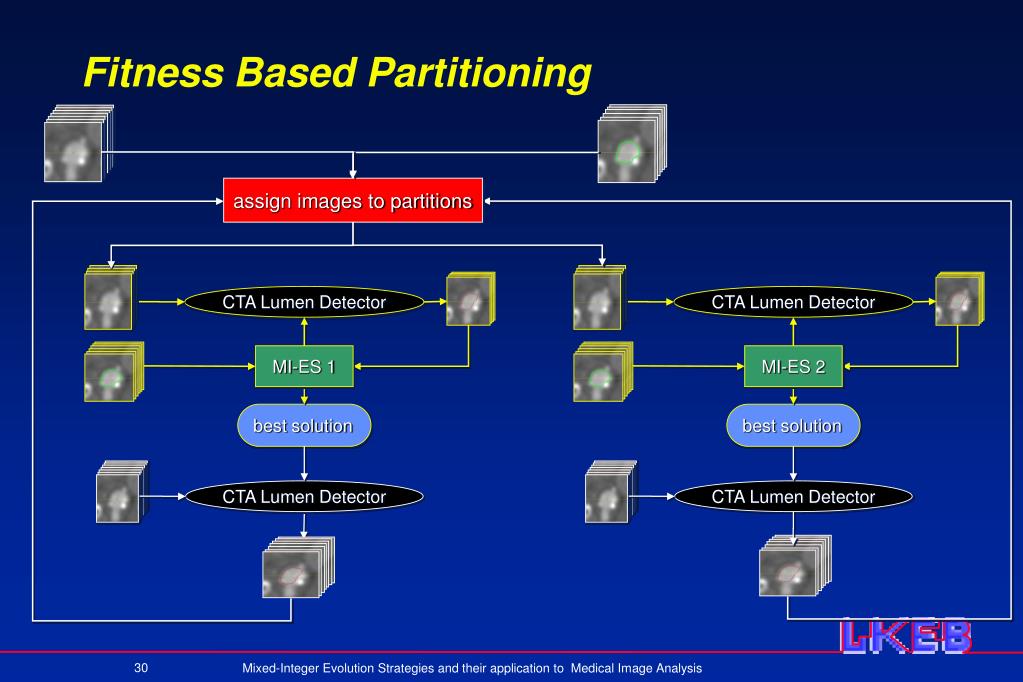 Fitness Based Partitioning

assign images to partitions

CTA Lumen Detector

MI-ES 1

best solution

CTA Lumen Detector

CTA Lumen Detector

MI-ES 2

best solution

CTA Lumen Detector

LKEB

30

Mixed-Integer Evolution Strategies and their application to Medical Image Analysis